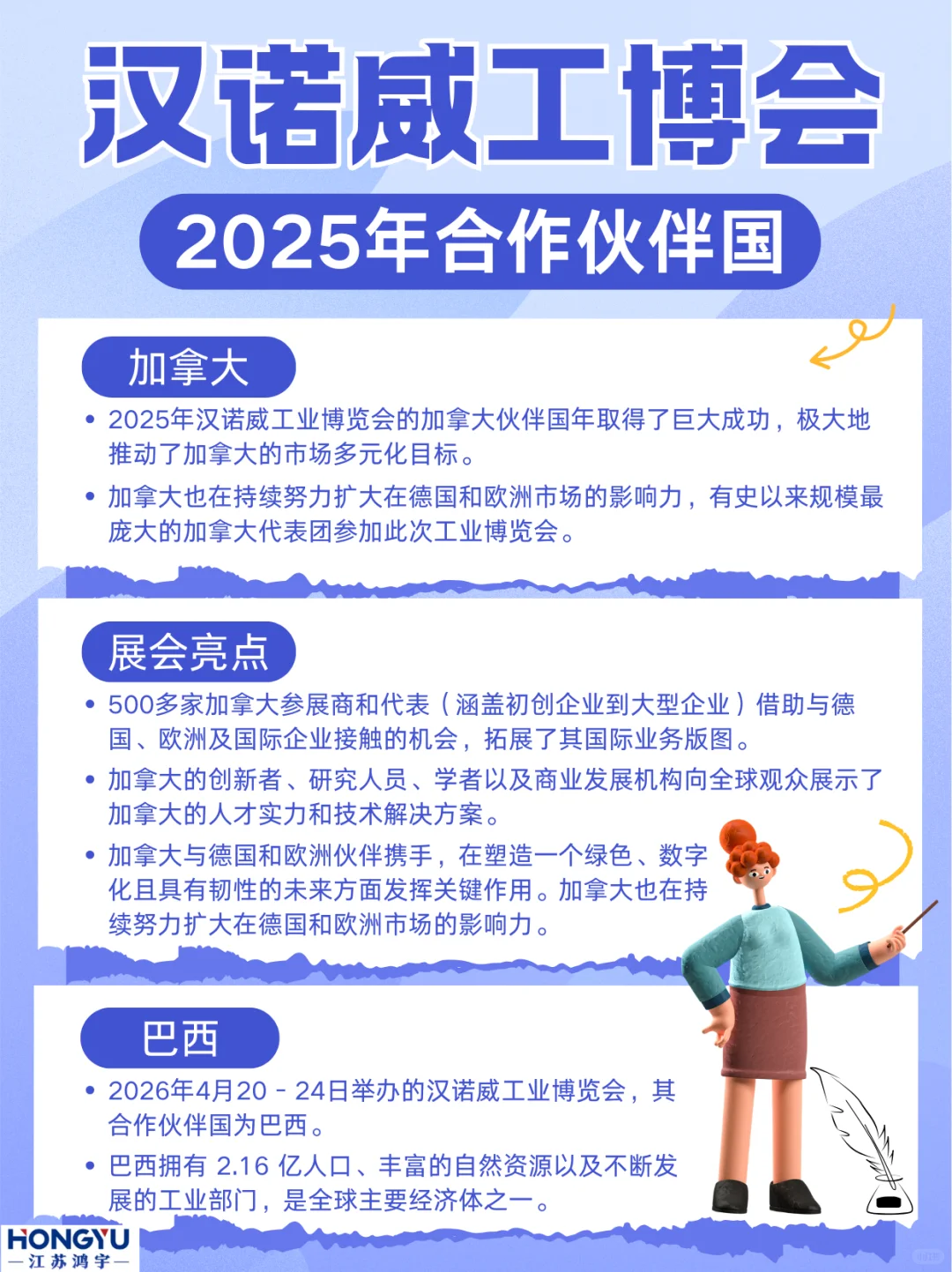 汉诺威工博会

2025年合作伙伴国

加拿大

• 2025年汉诺威工业博览会的加拿大伙伴国年取得了巨大成功，极大地推动了加拿大的市场多元化目标。

• 加拿大也在持续努力扩大在德国和欧洲市场的影响力，有史以来规模最庞大的加拿大代表团参加此次工业博览会。

展会亮点

• 500多家加拿大参展商和代表（涵盖初创企业到大型企业）借助与德国、欧洲及国际企业接触的机会，拓展了其国际业务版图。

• 加拿大的创新者、研究人员、学者以及商业发展机构向全球观众展示了加拿大的人才实力和技术解决方案。

• 加拿大与德国和欧洲伙伴携手，在塑造一个绿色、数字化且具有韧性的未来方面发挥关键作用。加拿大也在持续努力扩大在德国和欧洲市场的影响力。

巴西

• 2026年4月20 - 24日举办的汉诺威工业博览会，其合作伙伴国为巴西。

• 巴西拥有 2.16 亿人口、丰富的自然资源以及不断发展的工业部门，是全球主要经济体之一。

HONGYU
—江苏鸿宇—